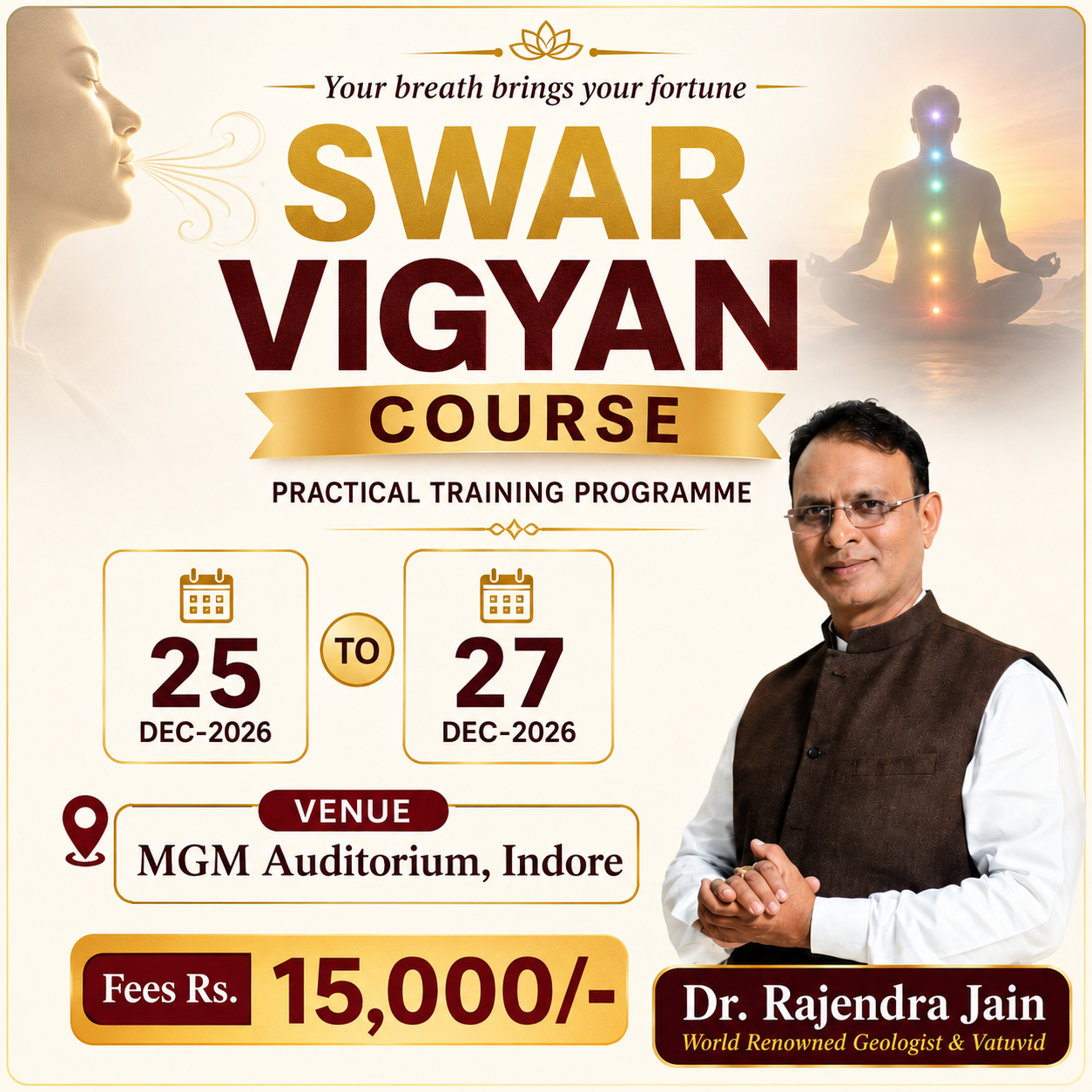 Your breath brings your fortune

SWAR VIGYAN

COURSE

PRACTICAL TRAINING PROGRAMME

25 DEC-2026

TO

27 DEC-2026

VENUE

MGM Auditorium, Indore

Fees Rs. 15,000/-

Dr. Rajendra Jain

World Renowned Geologist & Vatuvid